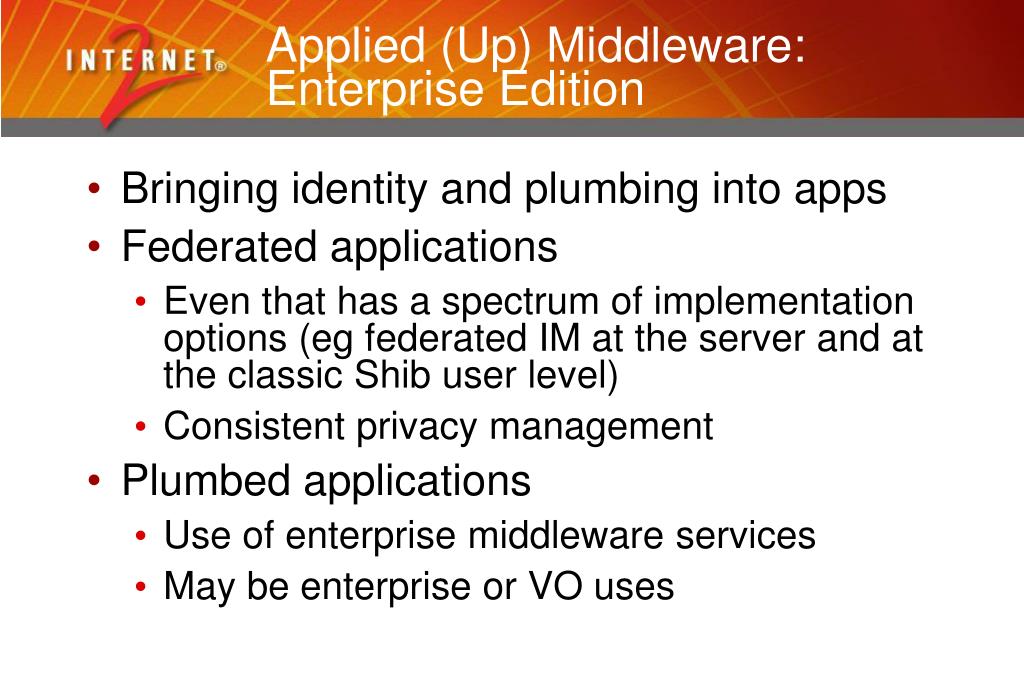 INTERNET® 2

Applied (Up) Middleware: Enterprise Edition

• Bringing identity and plumbing into apps
• Federated applications
  • Even that has a spectrum of implementation options (eg federated IM at the server and at the classic Shib user level)
  • Consistent privacy management
• Plumbed applications
  • Use of enterprise middleware services
  • May be enterprise or VO uses